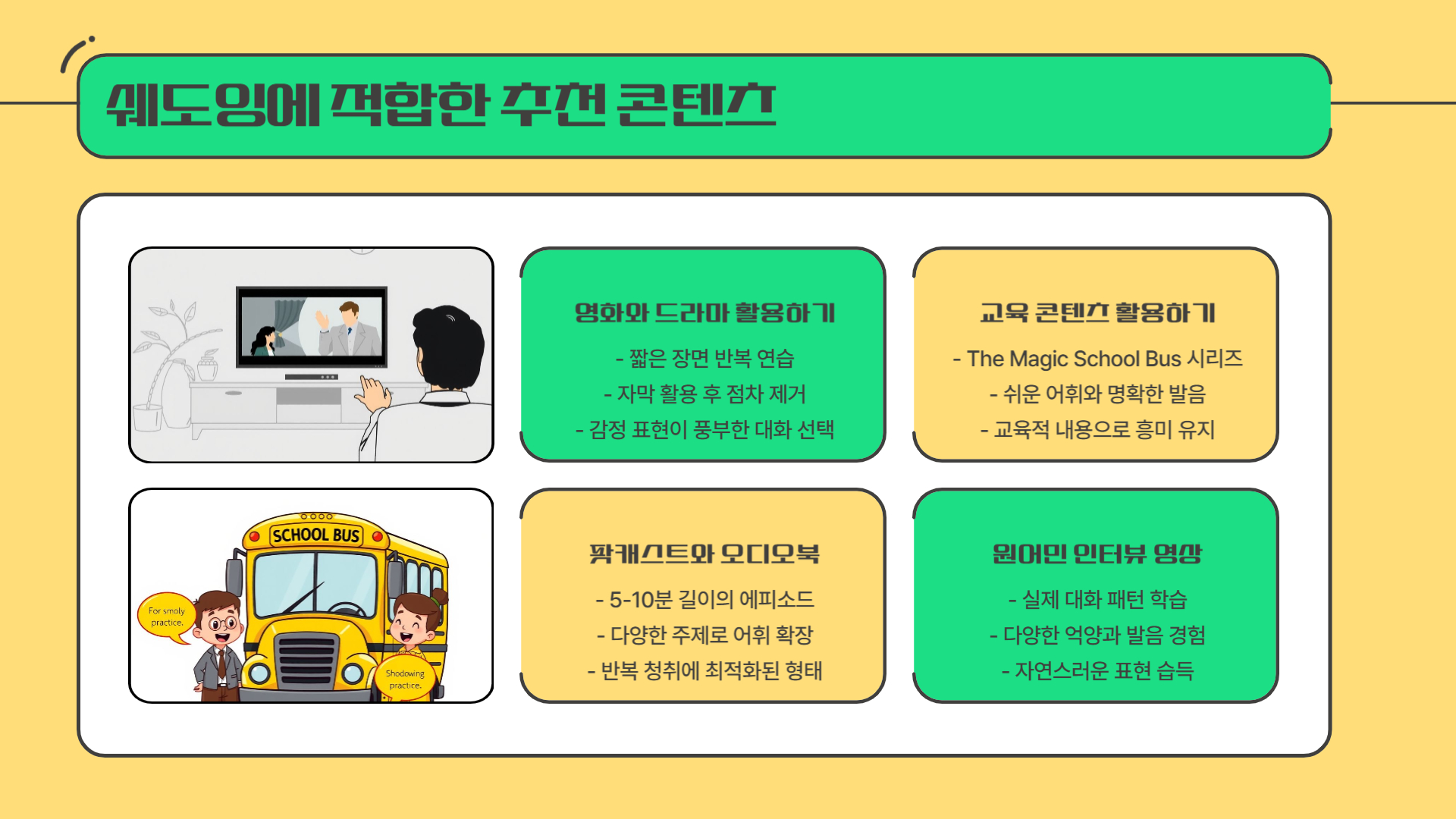 쉐도잉에 적합한 추천 콘텐츠

영화와 드라마 활용하기

- 짧은 장면 반복 연습
- 자막 활용 후 점차 제거
- 감정 표현이 풍부한 대화 선택

교육 콘텐츠 활용하기

- The Magic School Bus 시리즈
- 쉬운 어휘와 명확한 발음
- 교육적 내용으로 흥미 유지

SCHOOL BUS

For smoly practice.

Shodowing practice.

팟캐스트와 오디오북

- 5-10분 길이의 에피소드
- 다양한 주제로 어휘 확장
- 반복 청취에 최적화된 형태

원어민 인터뷰 영상

- 실제 대화 패턴 학습
- 다양한 억양과 발음 경험
- 자연스러운 표현 습득